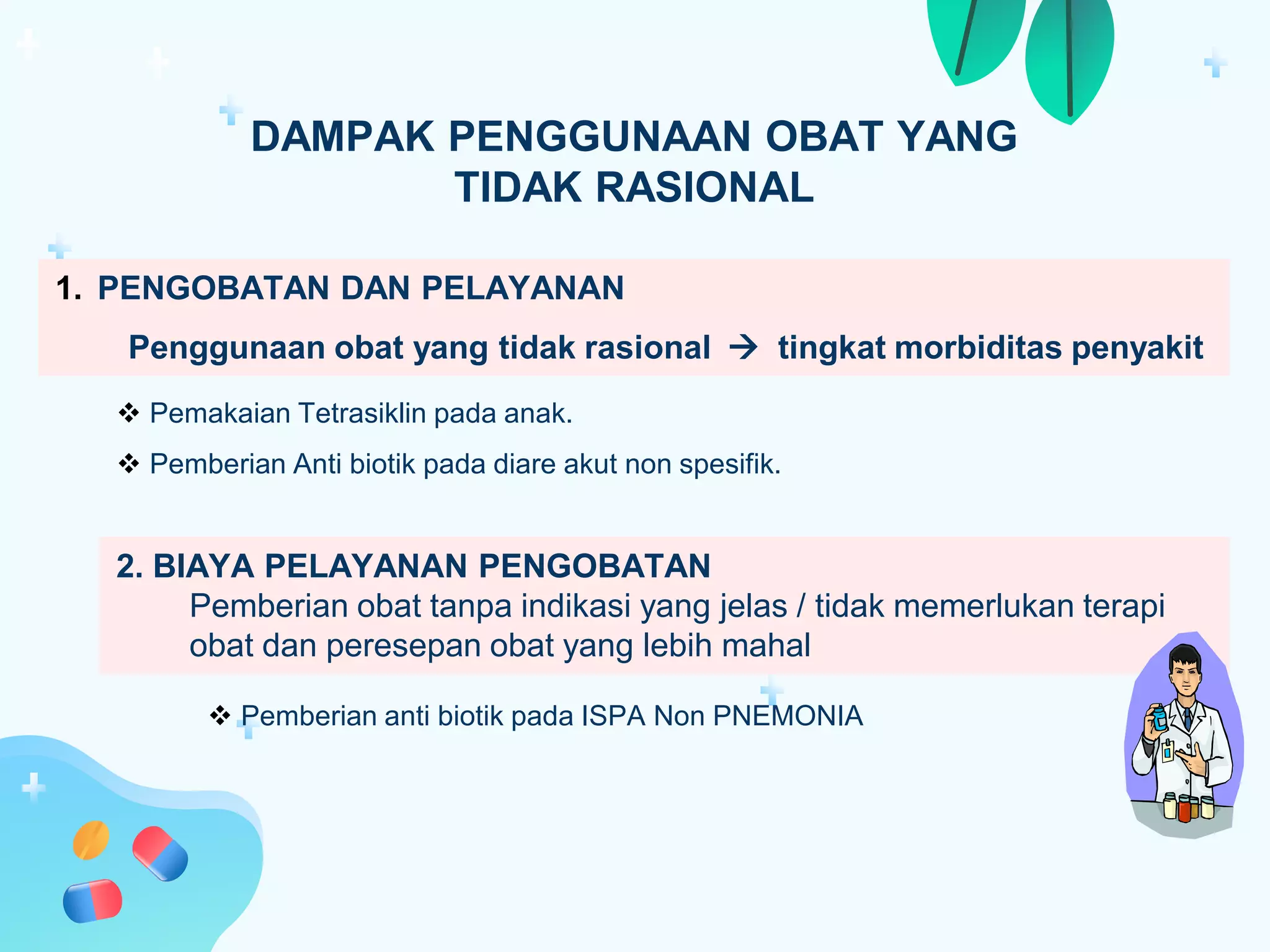 DAMPAK PENGGUNAAN OBAT YANG TIDAK RASIONAL

1. PENGOBATAN DAN PELAYANAN

Penggunaan obat yang tidak rasional → tingkat morbiditas penyakit

❖ Pemakaian Tetrasiklin pada anak.

❖ Pemberian Anti biotik pada diare akut non spesifik.

2. BIAYA PELAYANAN PENGOBATAN

Pemberian obat tanpa indikasi yang jelas / tidak memerlukan terapi obat dan peresepan obat yang lebih mahal

❖ Pemberian anti biotik pada ISPA Non PNEMONIA